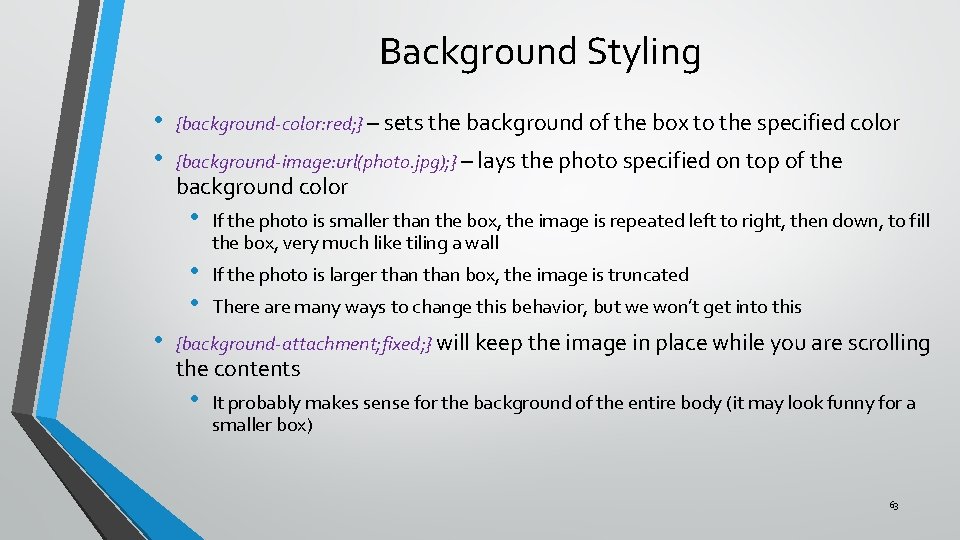 Background Styling

• {background-color:red;} – sets the background of the box to the specified color

• {background-image:url(photo.jpg);} – lays the photo specified on top of the background color

• If the photo is smaller than the box, the image is repeated left to right, then down, to fill the box, very much like tiling a wall

• If the photo is larger than than box, the image is truncated

• There are many ways to change this behavior, but we won't get into this

• {background-attachment;fixed;} will keep the image in place while you are scrolling the contents

• It probably makes sense for the background of the entire body (it may look funny for a smaller box)

63